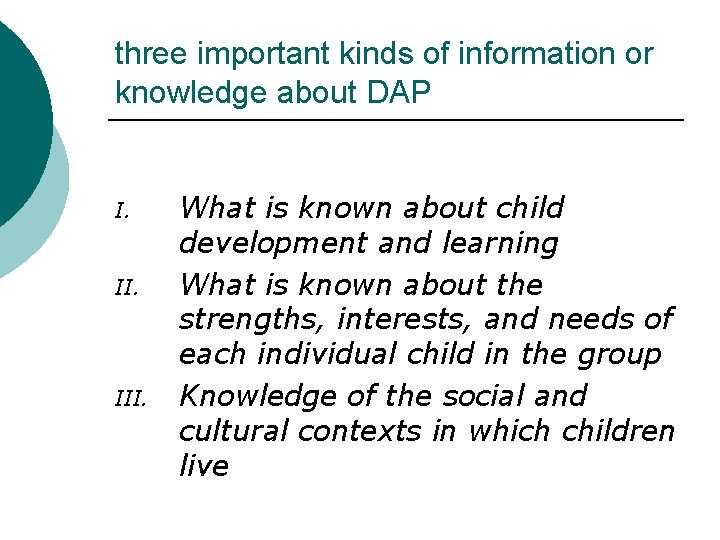 three important kinds of information or knowledge about DAP

I. What is known about child development and learning
II. What is known about the strengths, interests, and needs of each individual child in the group
III. Knowledge of the social and cultural contexts in which children live